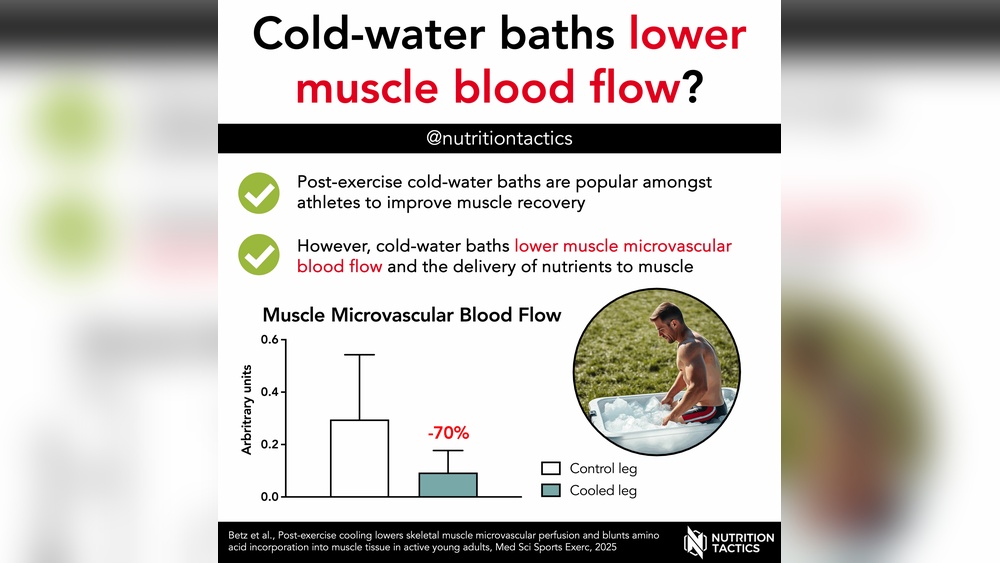 Cold-water baths lower muscle blood flow?

@nutritiontactics

Post-exercise cold-water baths are popular amongst athletes to improve muscle recovery

However, cold-water baths lower muscle microvascular blood flow and the delivery of nutrients to muscle

Muscle Microvascular Blood Flow

Arbitrary units

0.6

0.4

0.2

0.0

-70%

Control leg

Cooled leg

Betz et al., Post-exercise cooling lowers skeletal muscle microvascular perfusion and blunts amino acid incorporation into muscle tissue in active young adults, Med Sci Sports Exerc, 2025

NUTRITION TACTICS